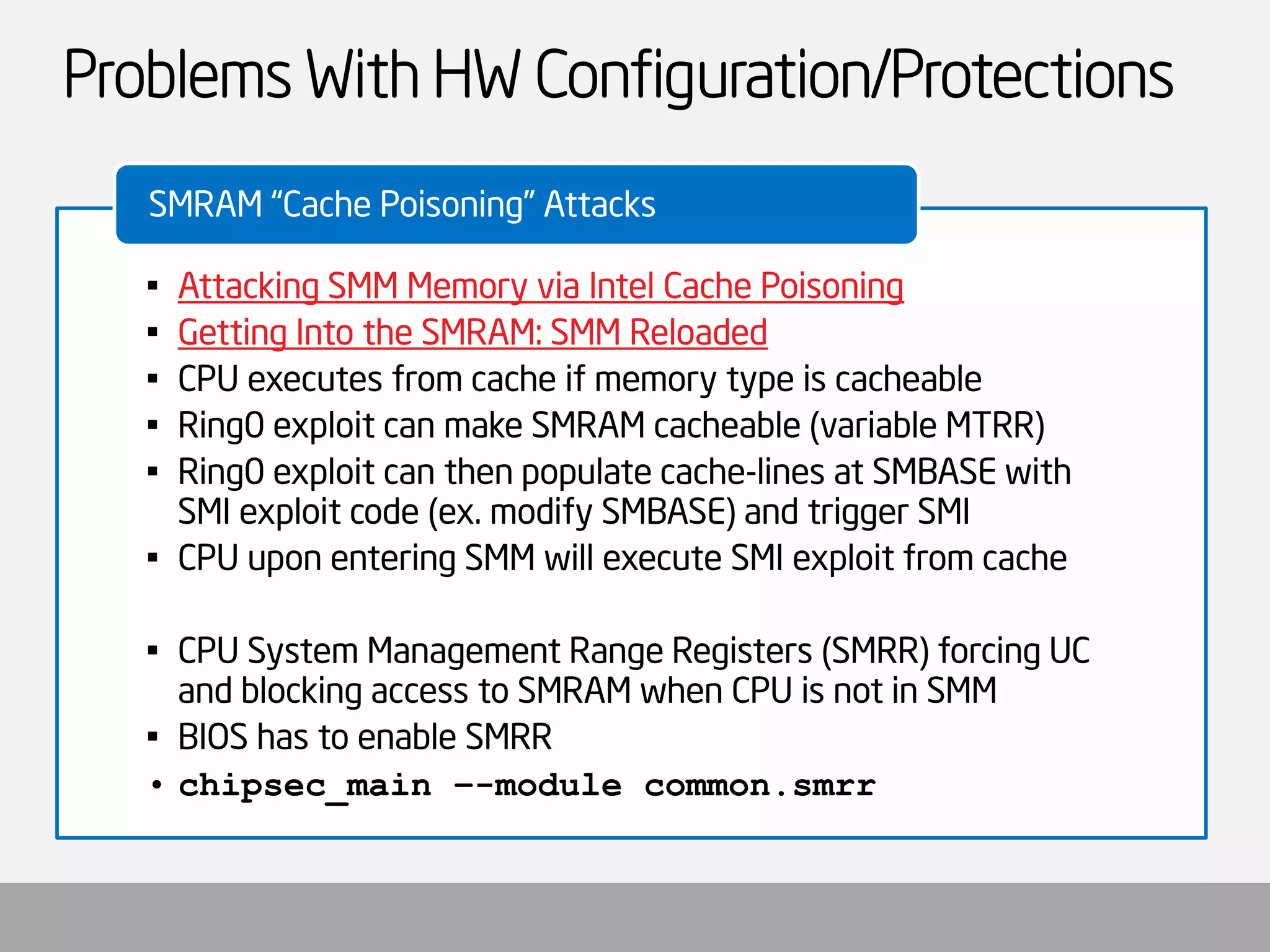 Problems With HW Configuration/Protections

SMRAM “Cache Poisoning” Attacks

▪ Attacking SMM Memory via Intel Cache Poisoning
▪ Getting Into the SMRAM: SMM Reloaded
▪ CPU executes from cache if memory type is cacheable
▪ Ring0 exploit can make SMRAM cacheable (variable MTRR)
▪ Ring0 exploit can then populate cache-lines at SMBASE with SMI exploit code (ex. modify SMBASE) and trigger SMI
▪ CPU upon entering SMM will execute SMI exploit from cache

▪ CPU System Management Range Registers (SMRR) forcing UC and blocking access to SMRAM when CPU is not in SMM
▪ BIOS has to enable SMRR
• chipsec_main --module common.smrr